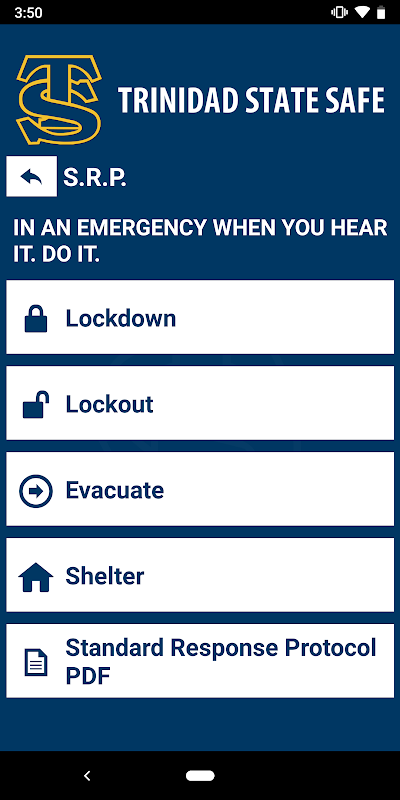 3:50

TS TRINIDAD STATE SAFE

S.R.P.

IN AN EMERGENCY WHEN YOU HEAR IT. DO IT.

Lockdown

Lockout

Evacuate

Shelter

Standard Response Protocol PDF